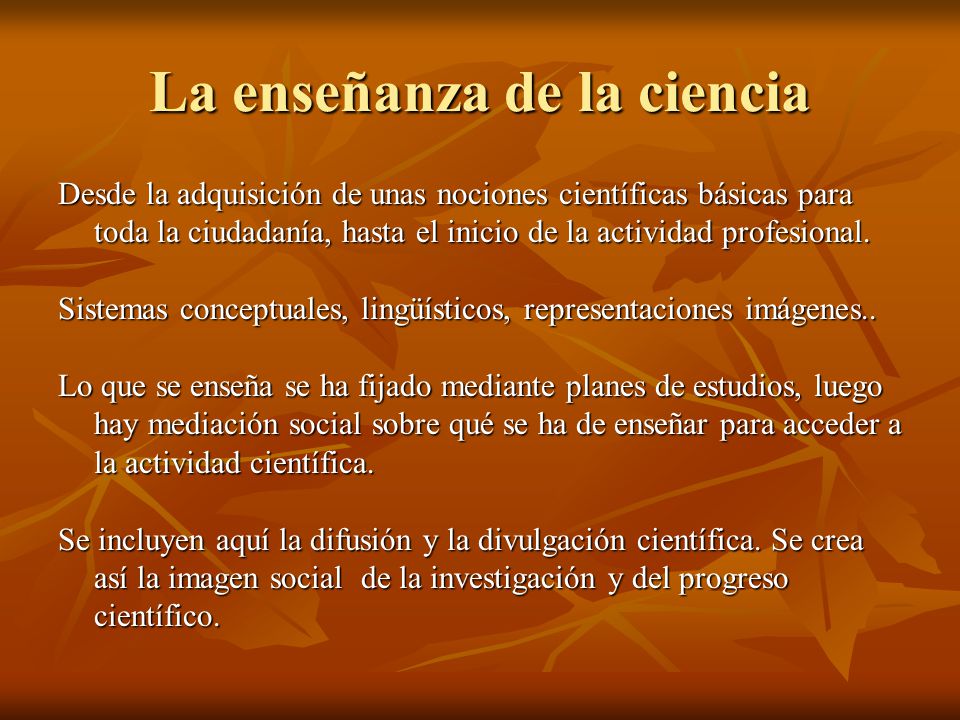 La enseñanza de la ciencia

Desde la adquisición de unas nociones científicas básicas para toda la ciudadanía, hasta el inicio de la actividad profesional.

Sistemas conceptuales, lingüísticos, representaciones imágenes..

Lo que se enseña se ha fijado mediante planes de estudios, luego hay mediación social sobre qué se ha de enseñar para acceder a la actividad científica.

Se incluyen aquí la difusión y la divulgación científica. Se crea así la imagen social de la investigación y del progreso científico.